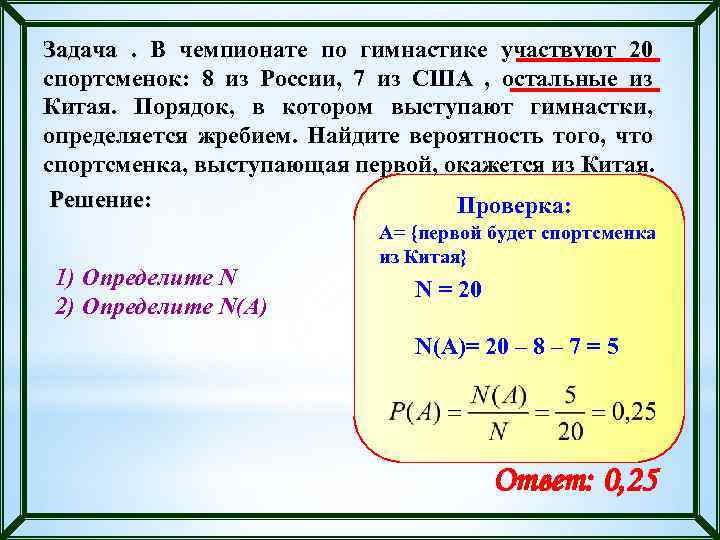 Задача . В чемпионате по гимнастике участвуют 20 спортсменок: 8 из России, 7 из США , остальные из Китая. Порядок, в котором выступают гимнастки, определяется жребием. Найдите вероятность того, что спортсменка, выступающая первой, окажется из Китая.

Решение:

1) Определите N
2) Определите N(A)

Проверка:

А= {первой будет спортсменка из Китая}

N = 20

N(A)= 20 – 8 – 7 = 5

$P(A) = \frac{N(A)}{N} = \frac{5}{20} = 0,25$

Ответ: 0,25